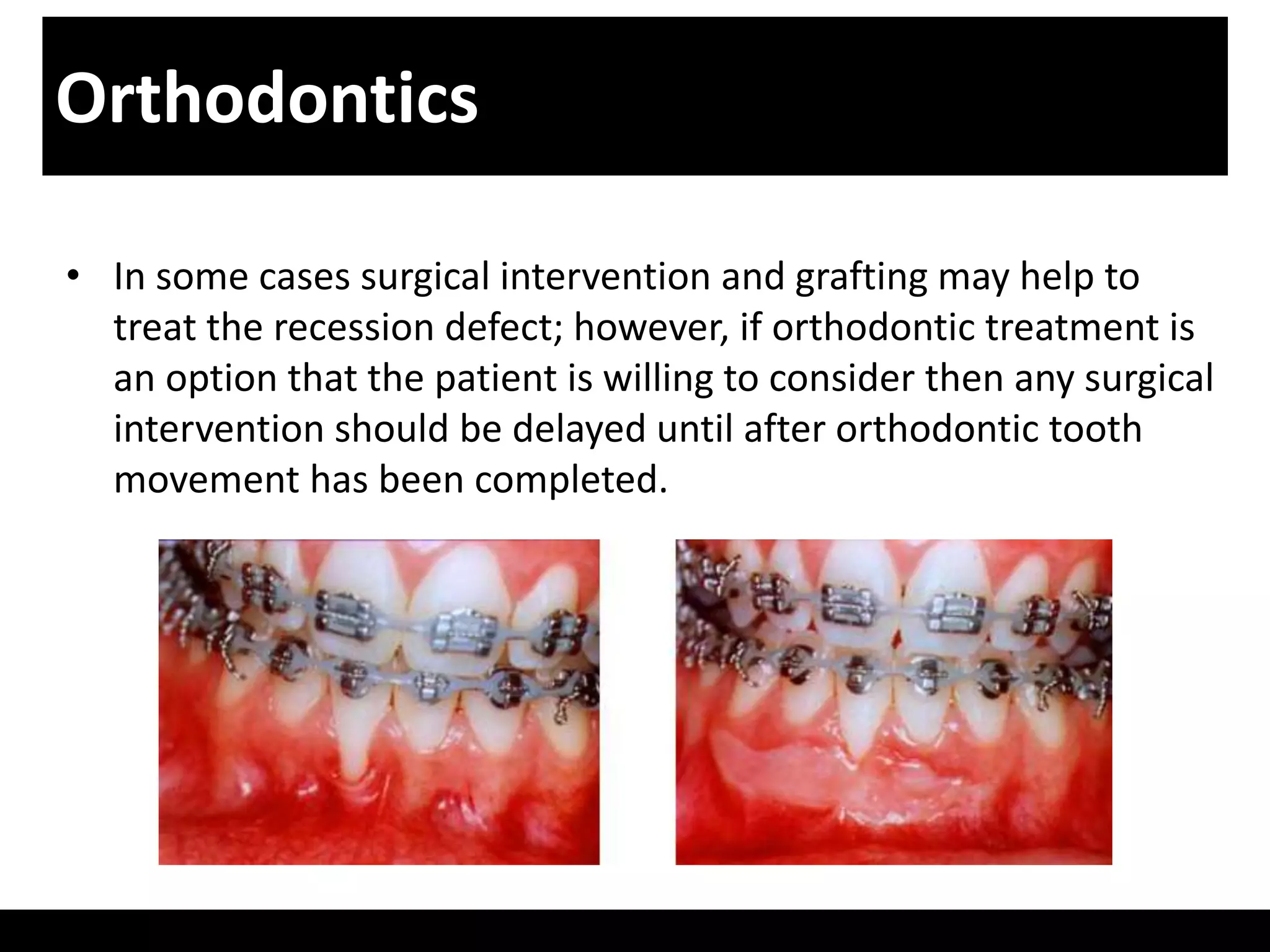 Orthodontics

• In some cases surgical intervention and grafting may help to treat the recession defect; however, if orthodontic treatment is an option that the patient is willing to consider then any surgical intervention should be delayed until after orthodontic tooth movement has been completed.